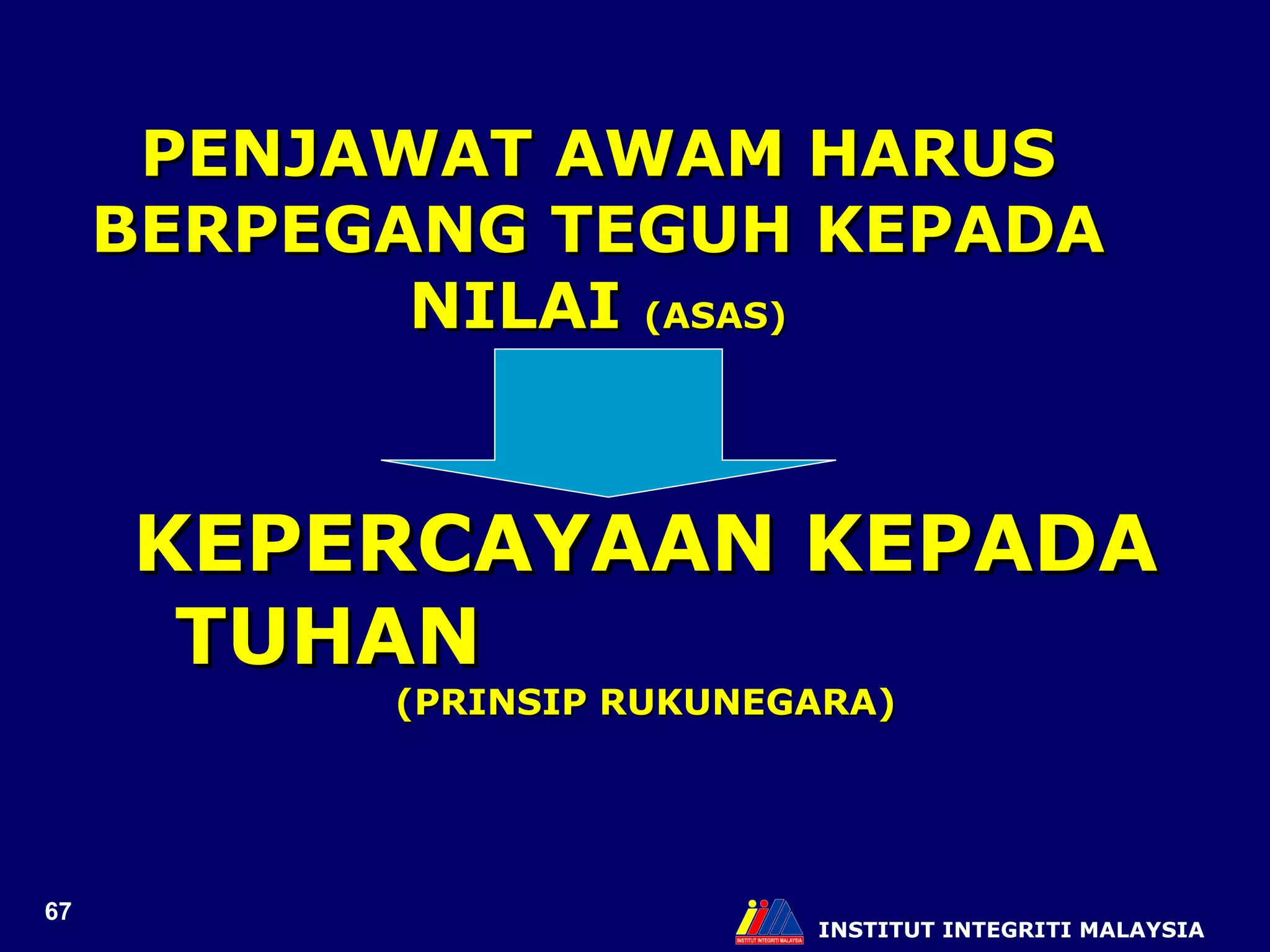 PENJAWAT AWAM HARUS BERPEGANG TEGUH KEPADA NILAI (ASAS)

KEPERCAYAAN KEPADA TUHAN

(PRINSIP RUKUNEGARA)

67

INSTITUT INTEGRITI MALAYSIA

INSTITUT INTEGRITI MALAYSIA